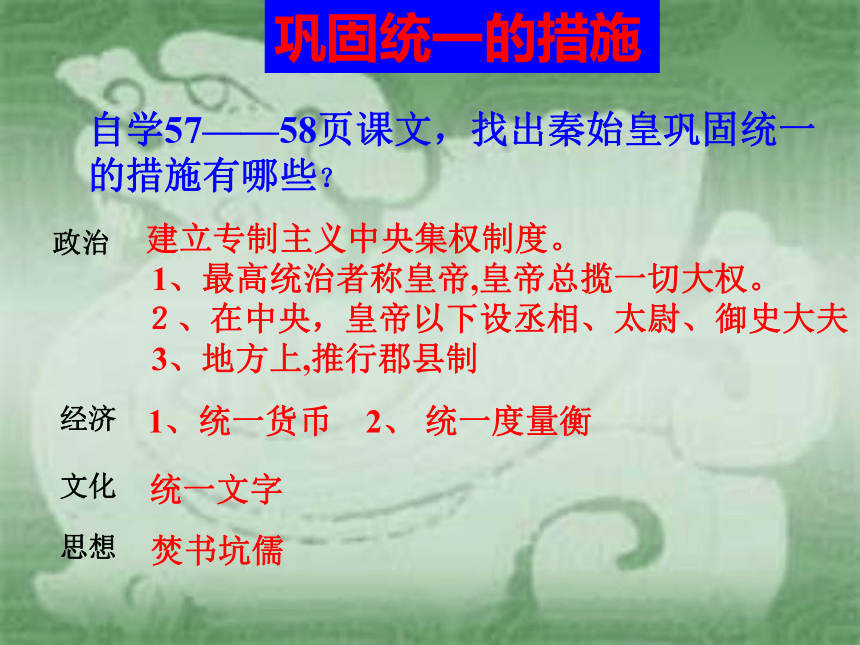 巩固统一的措施

自学57——58页课文，找出秦始皇巩固统一的措施有哪些？

政治　建立专制主义中央集权制度。
1、最高统治者称皇帝,皇帝总揽一切大权。
2 、在中央，皇帝以下设丞相、太尉、御史大夫
3、地方上,推行郡县制

经济　1、统一货币　2、 统一度量衡

文化　统一文字

思想　焚书坑儒